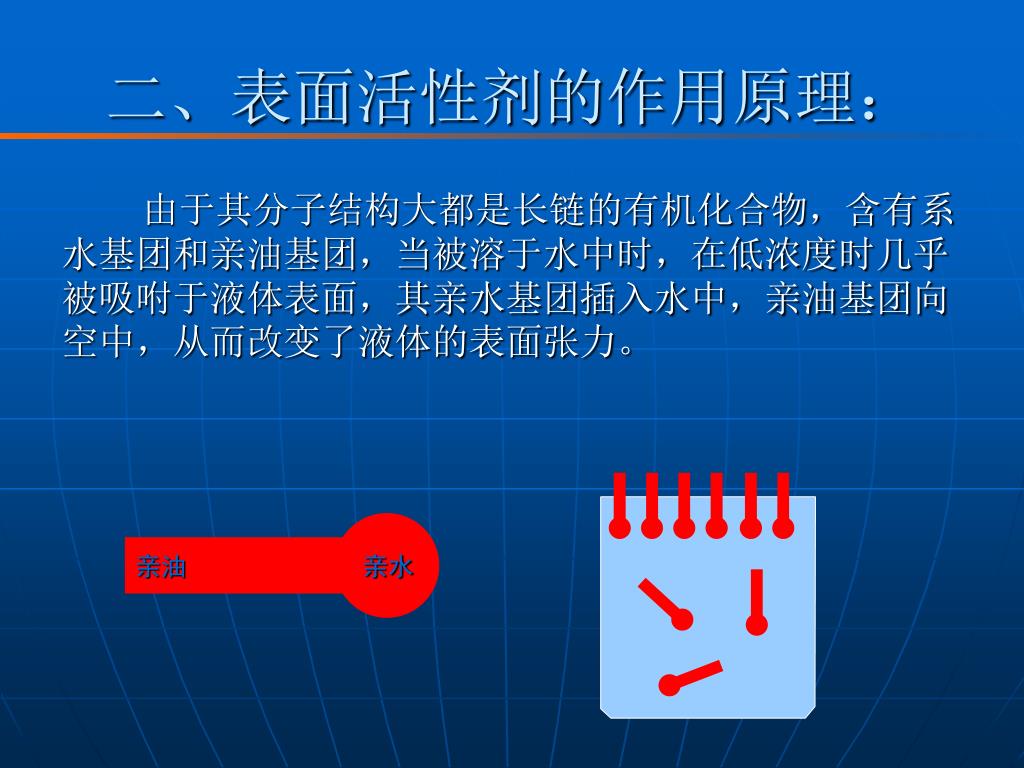 二、表面活性剂的作用原理：

由于其分子结构大都是长链的有机化合物，含有系水基团和亲油基团，当被溶于水中时，在低浓度时几乎被吸附于液体表面，其亲水基团插入水中，亲油基团向空中，从而改变了液体的表面张力。

亲油

亲水